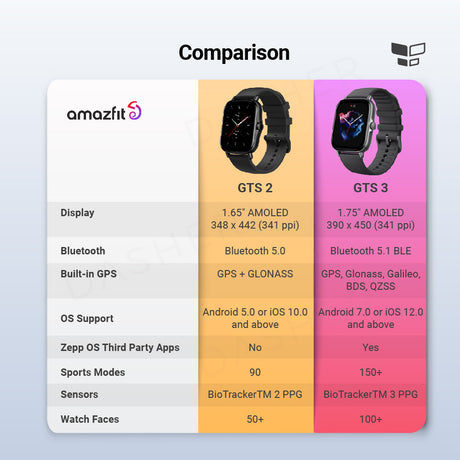 Comparison

| amazfit | GTS 2 | GTS 3 |
|---|---|---|
| Display | 1.65" AMOLED 348 x 442 (341 ppi) | 1.75" AMOLED 390 x 450 (341 ppi) |
| Bluetooth | Bluetooth 5.0 | Bluetooth 5.1 BLE |
| Built-in GPS | GPS + GLONASS | GPS, Glonass, Galileo, BDS, QZSS |
| OS Support | Android 5.0 or iOS 10.0 and above | Android 7.0 or iOS 12.0 and above |
| Zepp OS Third Party Apps | No | Yes |
| Sports Modes | 90 | 150+ |
| Sensors | BioTrackerTM 2 PPG | BioTrackerTM 3 PPG |
| Watch Faces | 50+ | 100+ |